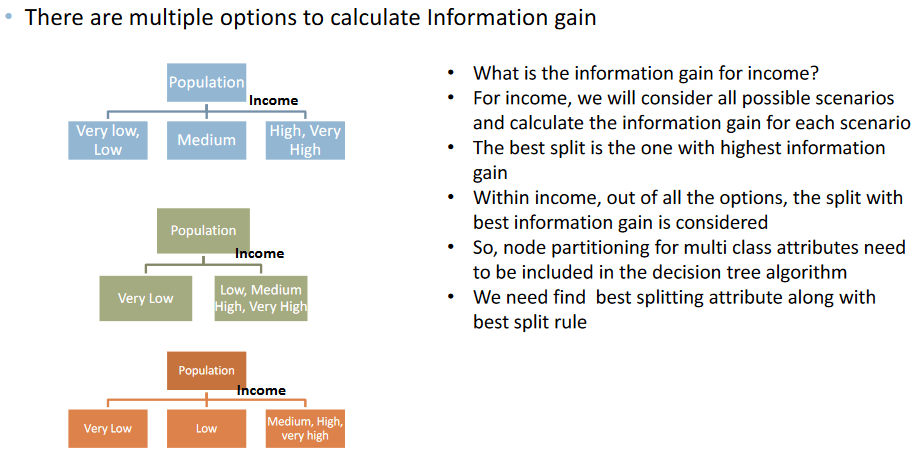 • There are multiple options to calculate Information gain

Population
Income
Very low, Low
Medium
High, Very High

Population
Income
Very Low
Low, Medium High, Very High

Population
Income
Very Low
Low
Medium, High, very high

• What is the information gain for income?
• For income, we will consider all possible scenarios and calculate the information gain for each scenario
• The best split is the one with highest information gain
• Within income, out of all the options, the split with best information gain is considered
• So, node partitioning for multi class attributes need to be included in the decision tree algorithm
• We need find best splitting attribute along with best split rule